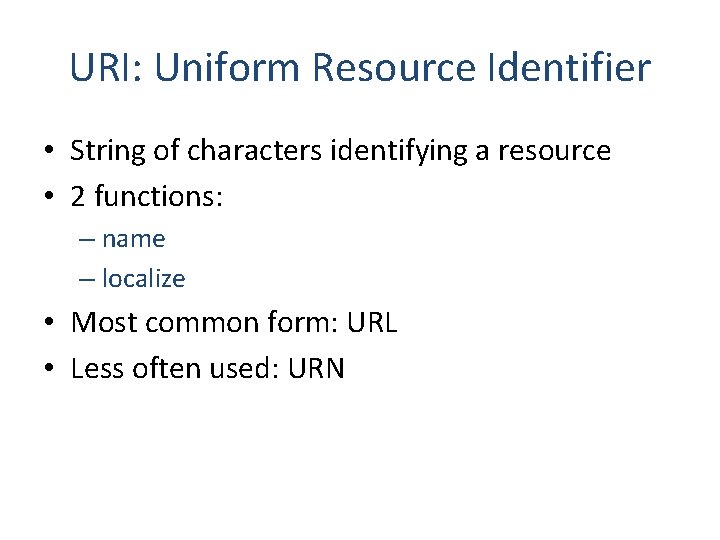 URI: Uniform Resource Identifier

• String of characters identifying a resource
• 2 functions:
– name
– localize
• Most common form: URL
• Less often used: URN